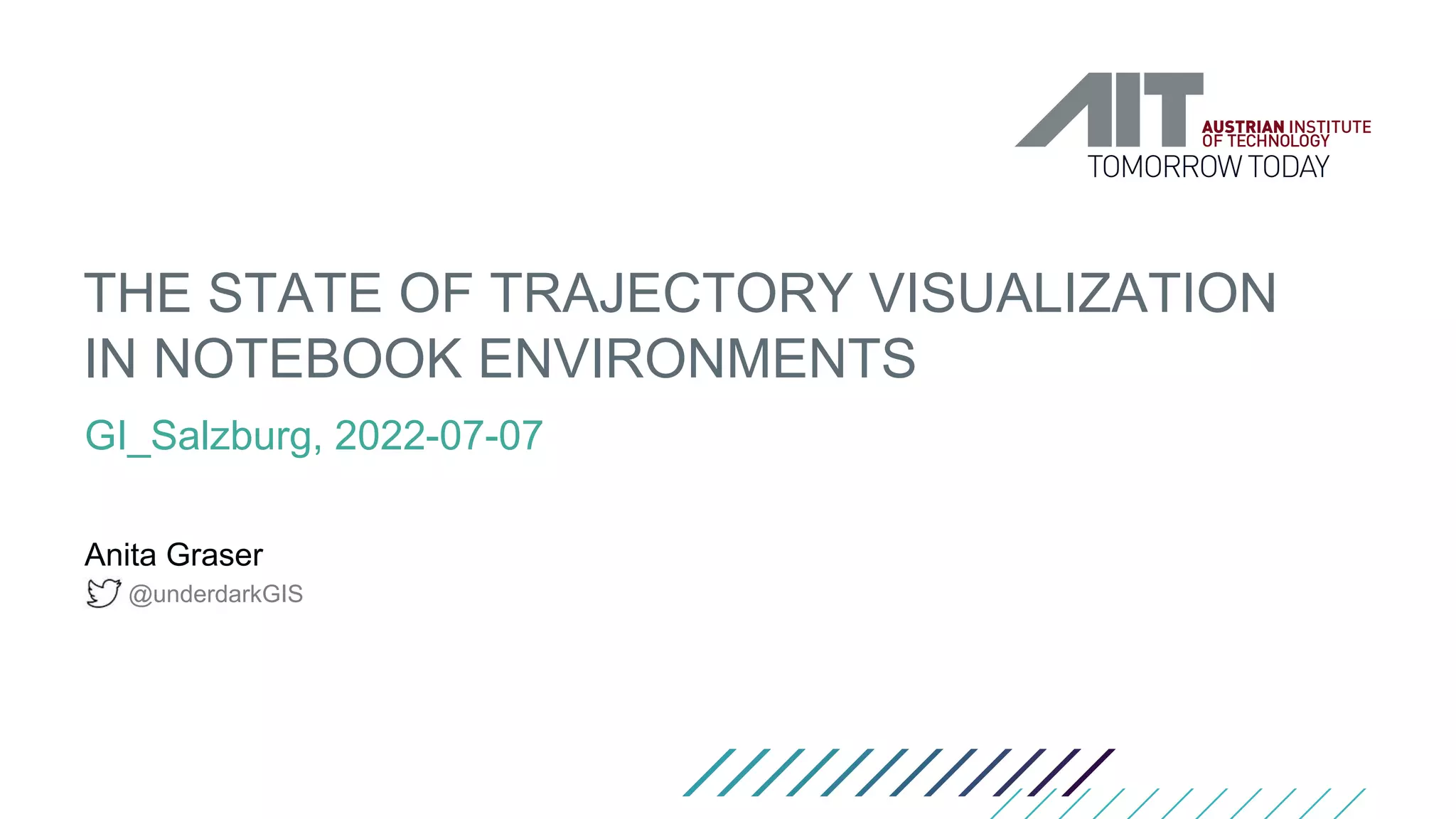 AIT AUSTRIAN INSTITUTE OF TECHNOLOGY
TOMORROW TODAY

THE STATE OF TRAJECTORY VISUALIZATION IN NOTEBOOK ENVIRONMENTS

GI_Salzburg, 2022-07-07

Anita Graser
@underdarkGIS